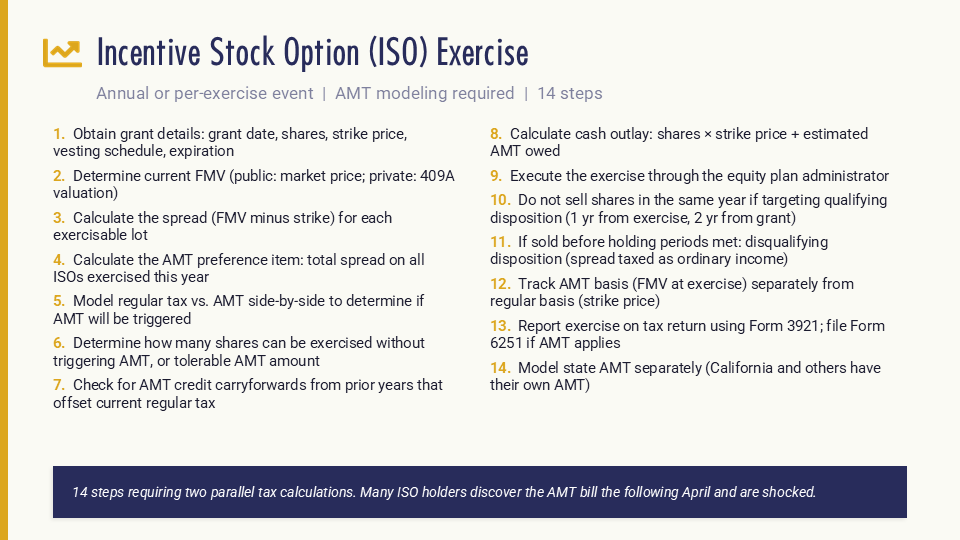 Incentive Stock Option (ISO) Exercise

Annual or per-exercise event | AMT modeling required | 14 steps

1. Obtain grant details: grant date, shares, strike price, vesting schedule, expiration

2. Determine current FMV (public: market price; private: 409A valuation)

3. Calculate the spread (FMV minus strike) for each exercisable lot

4. Calculate the AMT preference item: total spread on all ISOs exercised this year

5. Model regular tax vs. AMT side-by-side to determine if AMT will be triggered

6. Determine how many shares can be exercised without triggering AMT, or tolerable AMT amount

7. Check for AMT credit carryforwards from prior years that offset current regular tax

8. Calculate cash outlay: shares × strike price + estimated AMT owed

9. Execute the exercise through the equity plan administrator

10. Do not sell shares in the same year if targeting qualifying disposition (1 yr from exercise, 2 yr from grant)

11. If sold before holding periods met: disqualifying disposition (spread taxed as ordinary income)

12. Track AMT basis (FMV at exercise) separately from regular basis (strike price)

13. Report exercise on tax return using Form 3921; file Form 6251 if AMT applies

14. Model state AMT separately (California and others have their own AMT)

14 steps requiring two parallel tax calculations. Many ISO holders discover the AMT bill the following April and are shocked.